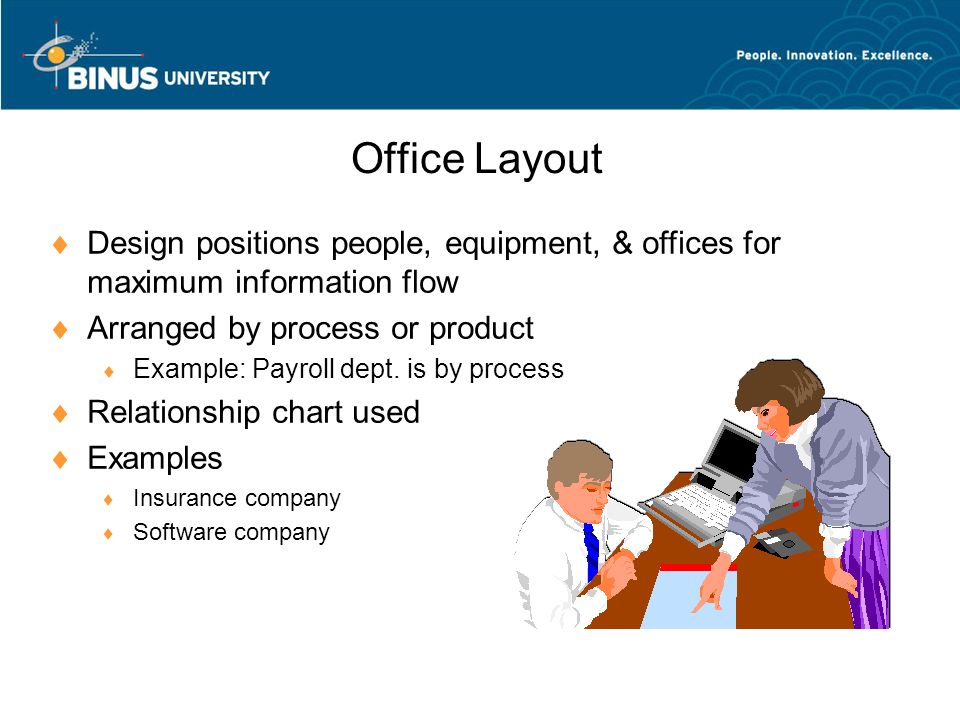 BINUS UNIVERSITY

People. Innovation. Excellence.

Office Layout

♦ Design positions people, equipment, & offices for maximum information flow
♦ Arranged by process or product
♦ Example: Payroll dept. is by process
♦ Relationship chart used
♦ Examples
♦ Insurance company
♦ Software company